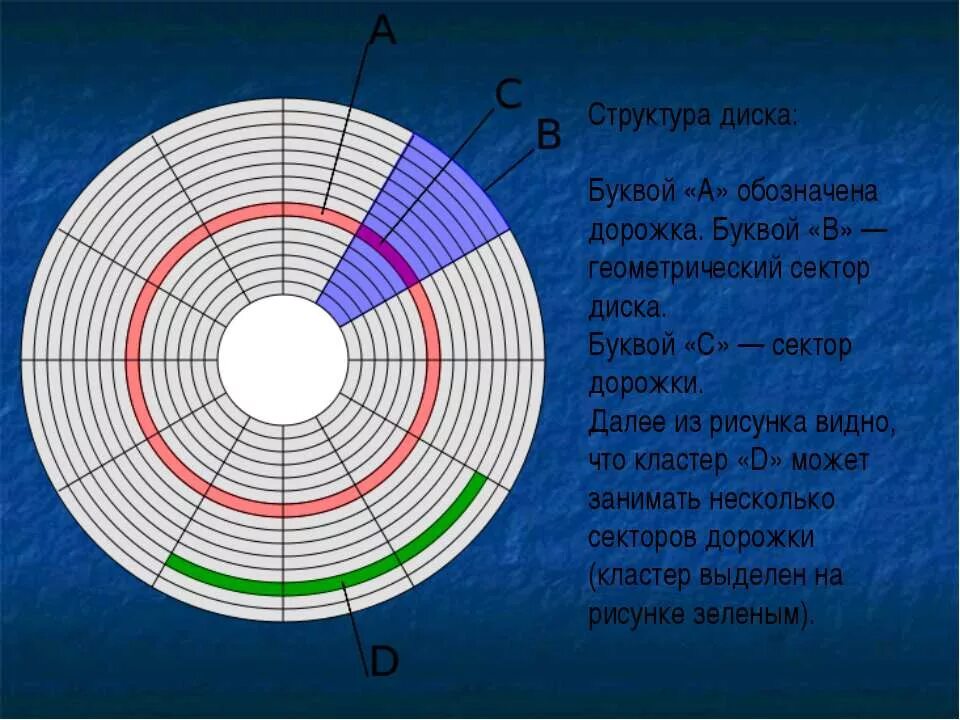 A

C

B

D

Структура диска:

Буквой «А» обозначена дорожка. Буквой «В» — геометрический сектор диска.
Буквой «С» — сектор дорожки.
Далее из рисунка видно, что кластер «D» может занимать несколько секторов дорожки (кластер выделен на рисунке зеленым).